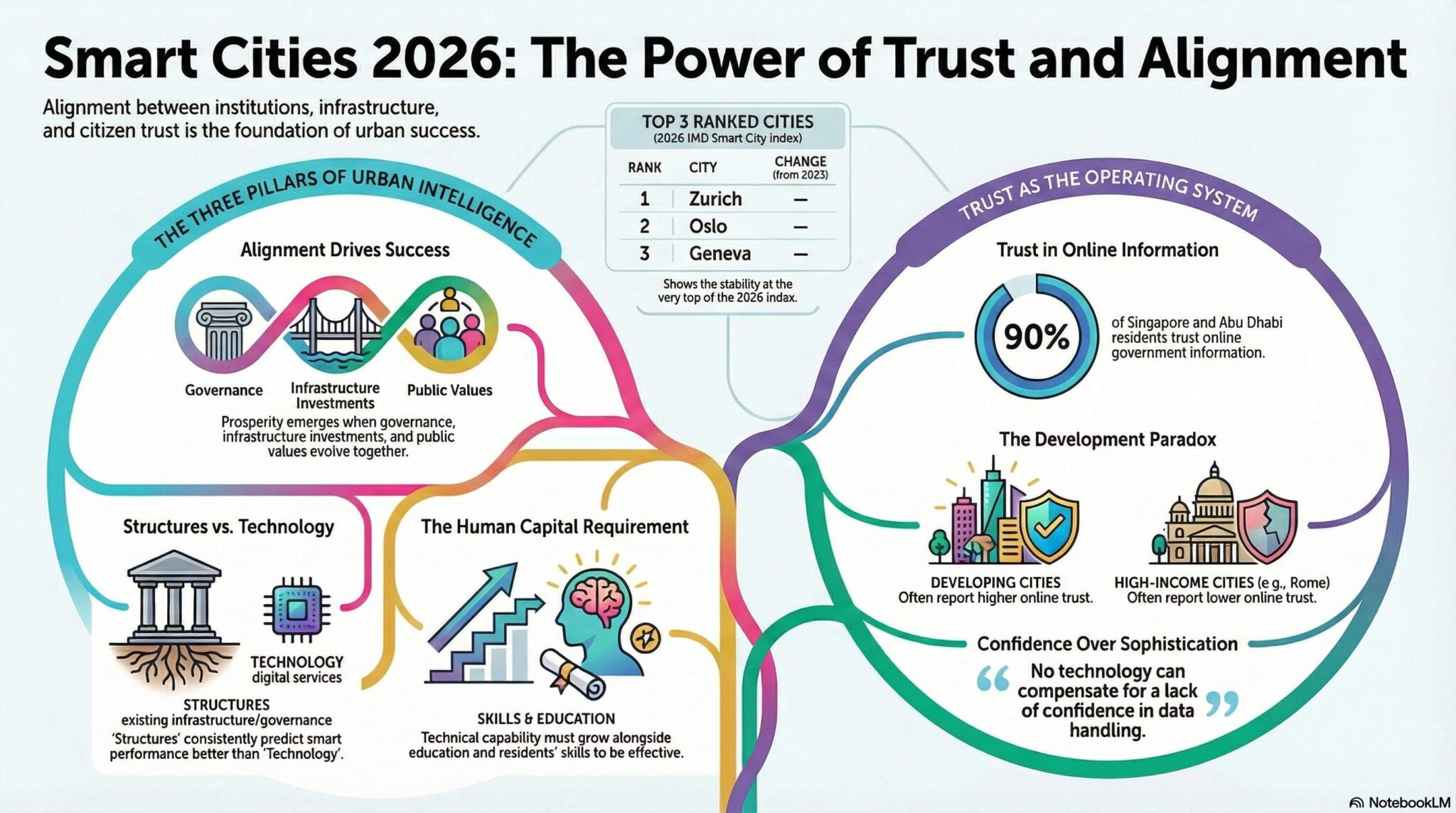 Smart Cities 2026: The Power of Trust and Alignment

Alignment between institutions, infrastructure, and citizen trust is the foundation of urban success.

TOP 3 RANKED CITIES
(2026 IMD Smart City index)

| RANK | CITY | CHANGE (from 2023) |
|---|---|---|
| 1 | Zurich | — |
| 2 | Oslo | — |
| 3 | Geneva | — |

Shows the stability at the very top of the 2026 indax.

THE THREE PILLARS OF URBAN INTELLIGENCE

Alignment Drives Success

Governance
Infrastructure Investments
Public Values

Prosperity emerges when governance, infrastructure investments, and public values evolve together.

Structures vs. Technology

TECHNOLOGY
digital services

STRUCTURES
existing infrastructure/governance

'Structures' consistently predict smart performance better than 'Technology'.

The Human Capital Requirement

SKILLS & EDUCATION
Technical capability must grow alongside education and residents' skills to be effective.

TRUST AS THE OPERATING SYSTEM

Trust in Online Information

90%

of Singapore and Abu Dhabi residents trust online government information.

The Development Paradox

DEVELOPING CITIES
Often report higher online trust.

HIGH-INCOME CITIES (e g., Rome)
Often report lower online trust.

Confidence Over Sophistication

“ No technology can compensate for a lack of confidence in data handling. ”

NotebookLM